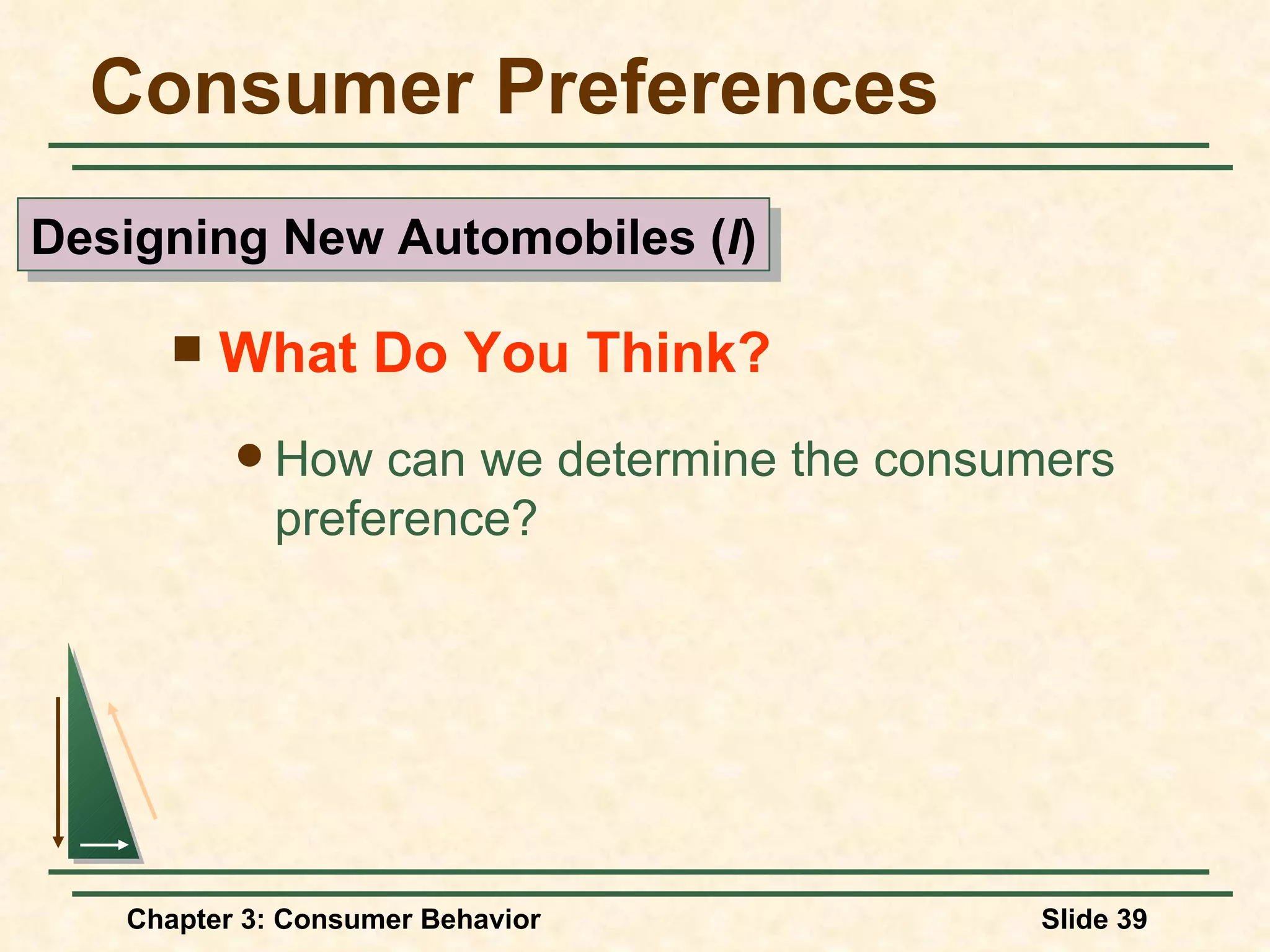 Consumer Preferences

Designing New Automobiles (I)

What Do You Think?

How can we determine the consumers preference?

Chapter 3: Consumer Behavior

Slide 39